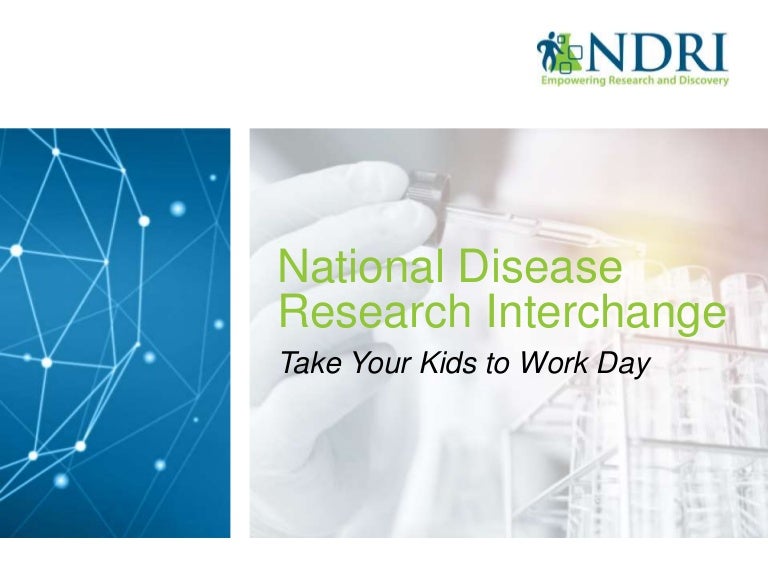 NDRI
Empowering Research and Discovery

National Disease Research Interchange

Take Your Kids to Work Day